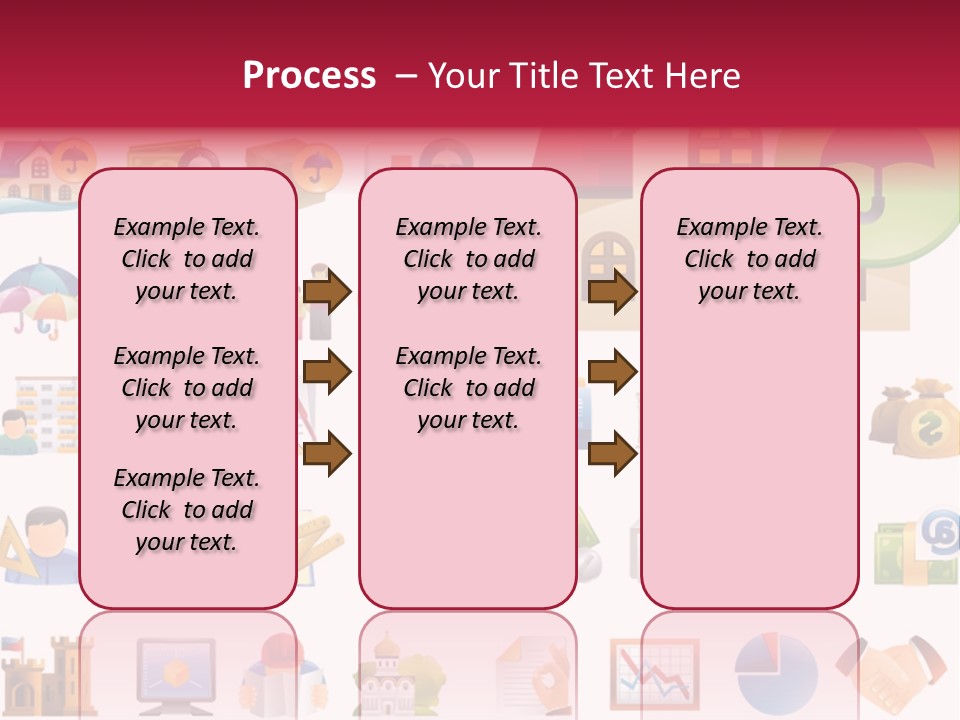 Process – Your Title Text Here

Example Text. Click to add your text.

Example Text. Click to add your text.

Example Text. Click to add your text.

Example Text. Click to add your text.

Example Text. Click to add your text.

Example Text. Click to add your text.